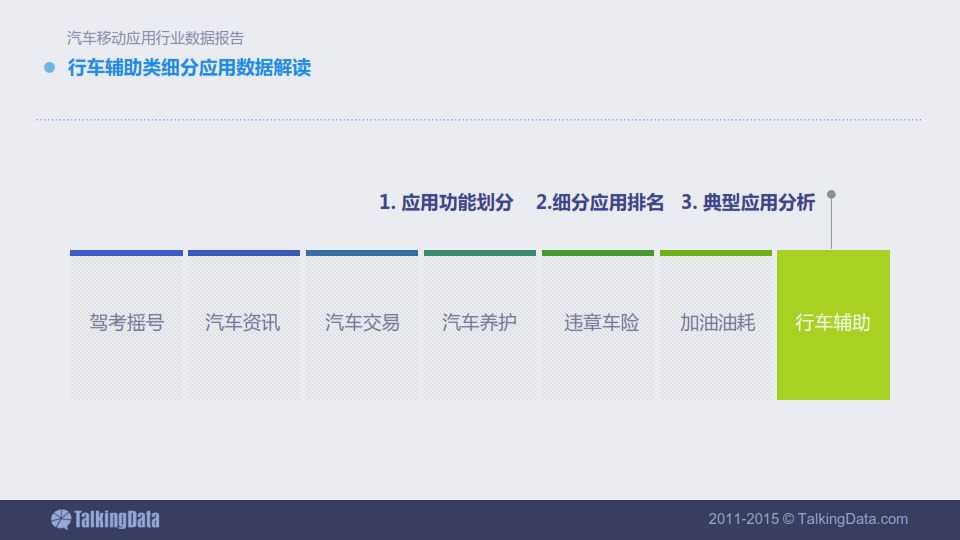 汽车移动应用行业数据报告

行车辅助类细分应用数据解读

1. 应用功能划分 2.细分应用排名 3. 典型应用分析

驾考摇号 汽车资讯 汽车交易 汽车养护 违章车险 加油油耗 行车辅助

TalkingData

2011-2015 © TalkingData.com